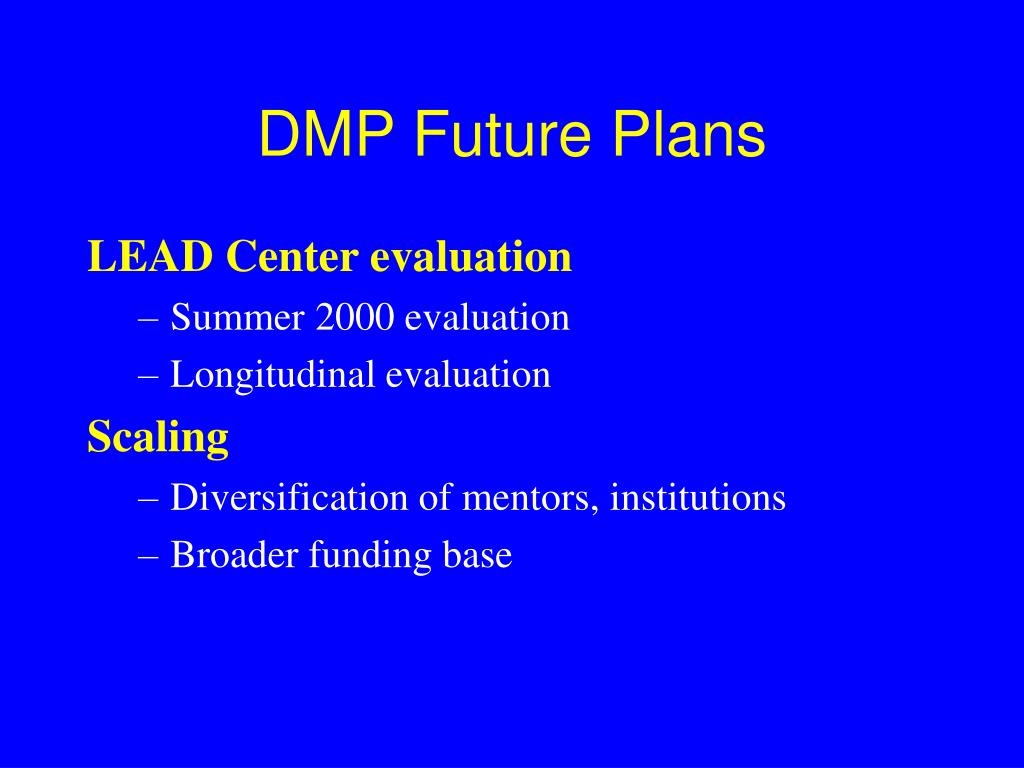 DMP Future Plans

LEAD Center evaluation
– Summer 2000 evaluation
– Longitudinal evaluation

Scaling
– Diversification of mentors, institutions
– Broader funding base